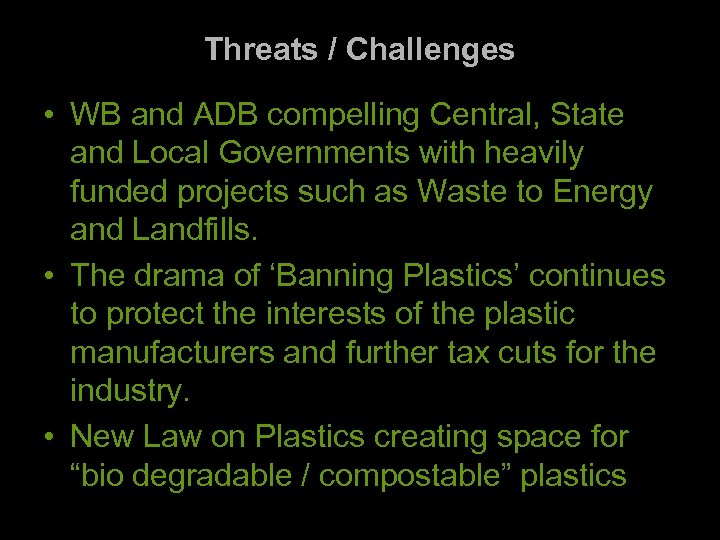 Threats / Challenges

• WB and ADB compelling Central, State and Local Governments with heavily funded projects such as Waste to Energy and Landfills.

• The drama of ‘Banning Plastics’ continues to protect the interests of the plastic manufacturers and further tax cuts for the industry.

• New Law on Plastics creating space for “bio degradable / compostable” plastics